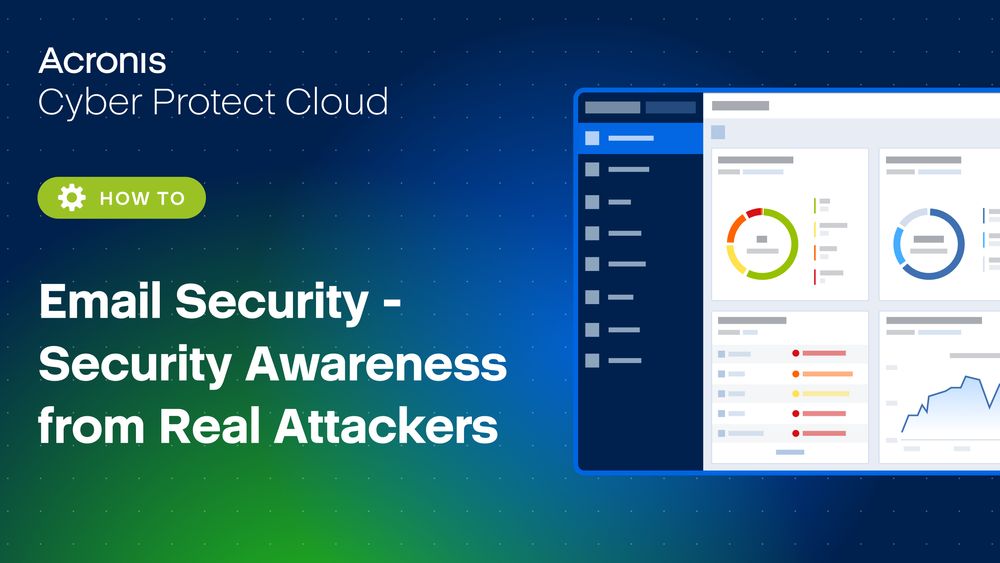 Acronis
Cyber Protect Cloud

HOW TO

Email Security - Security Awareness from Real Attackers